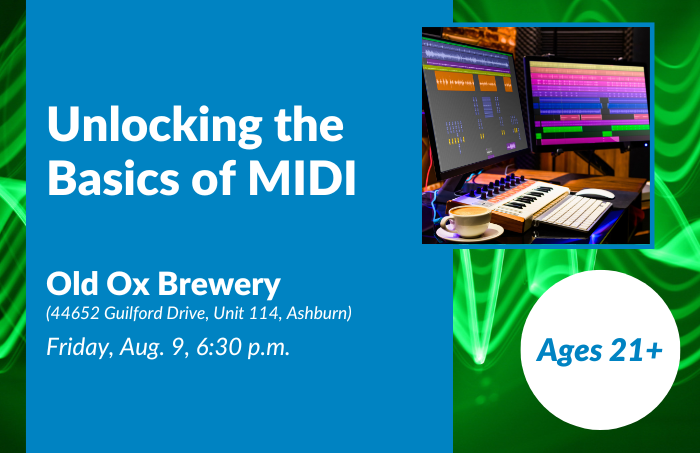 Unlocking the Basics of MIDI

Old Ox Brewery
(44652 Guilford Drive, Unit 114, Ashburn)
Friday, Aug. 9, 6:30 p.m.

Ages 21+